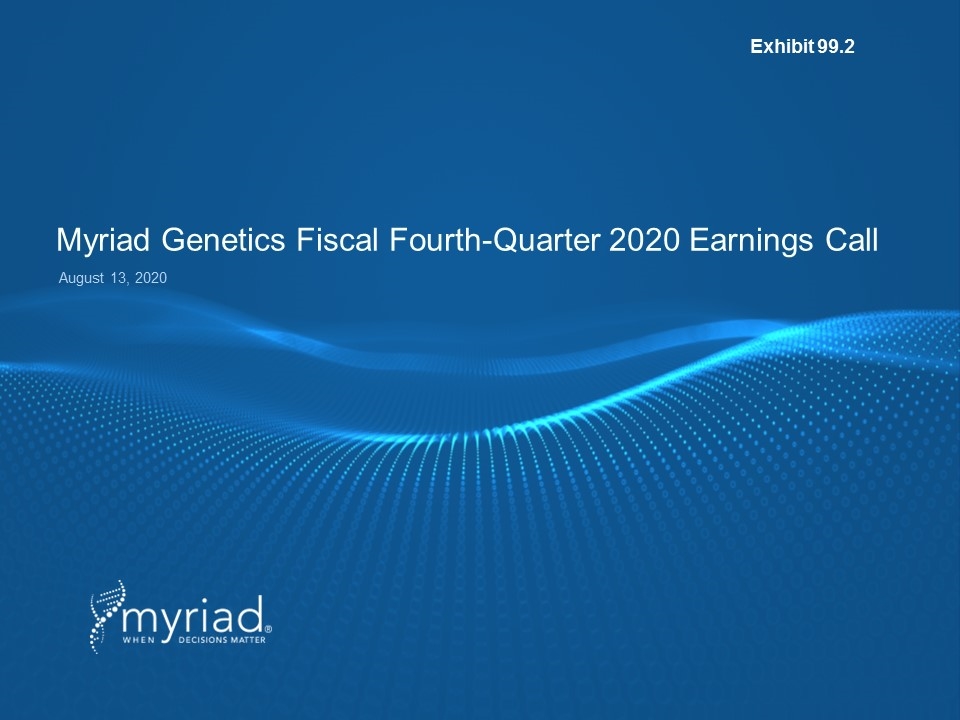 Exhibit 99.2

Myriad Genetics Fiscal Fourth-Quarter 2020 Earnings Call

August 13, 2020

myriad®
WHEN DECISIONS MATTER